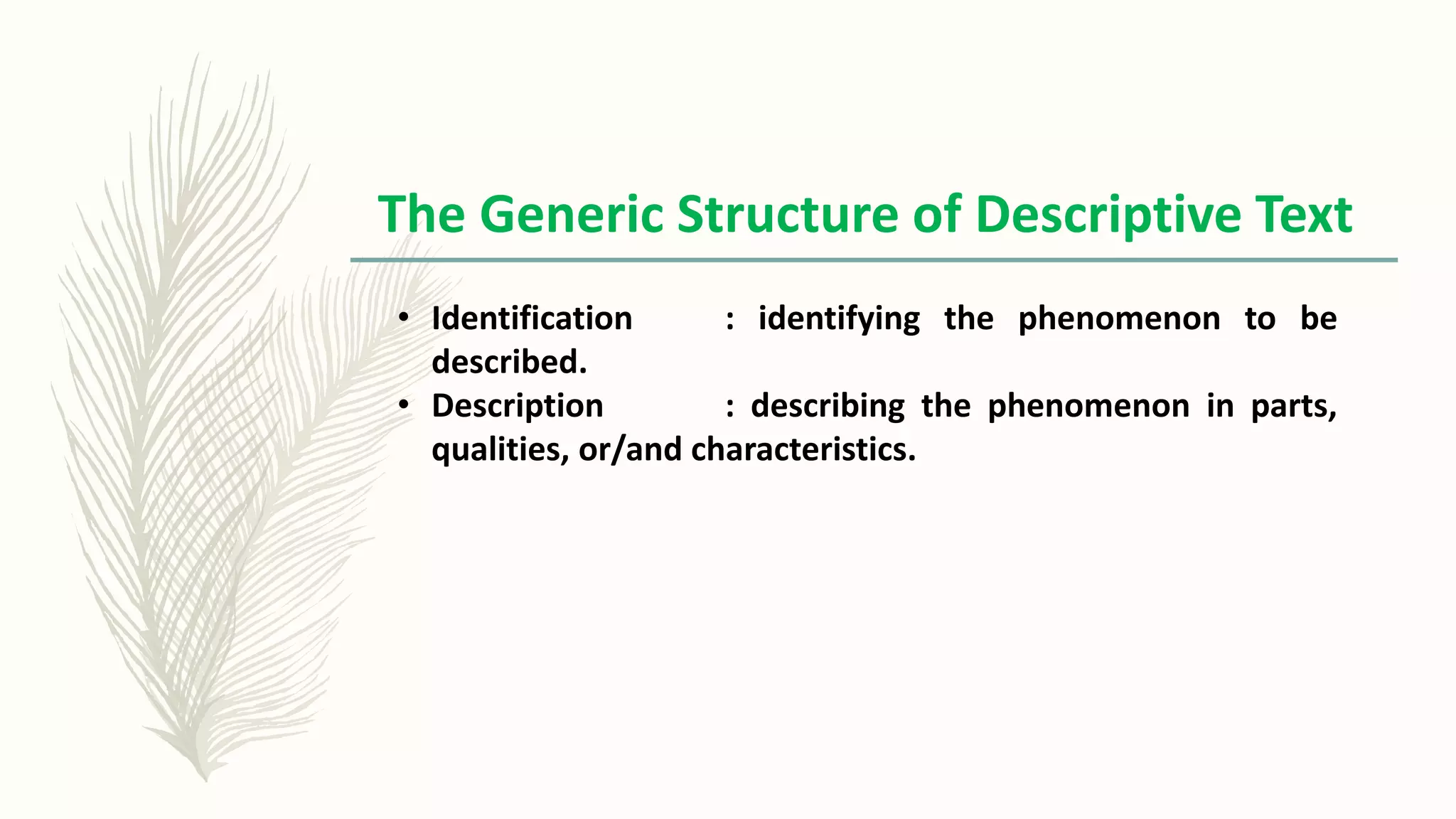 The Generic Structure of Descriptive Text

• Identification : identifying the phenomenon to be described.
• Description : describing the phenomenon in parts, qualities, or/and characteristics.